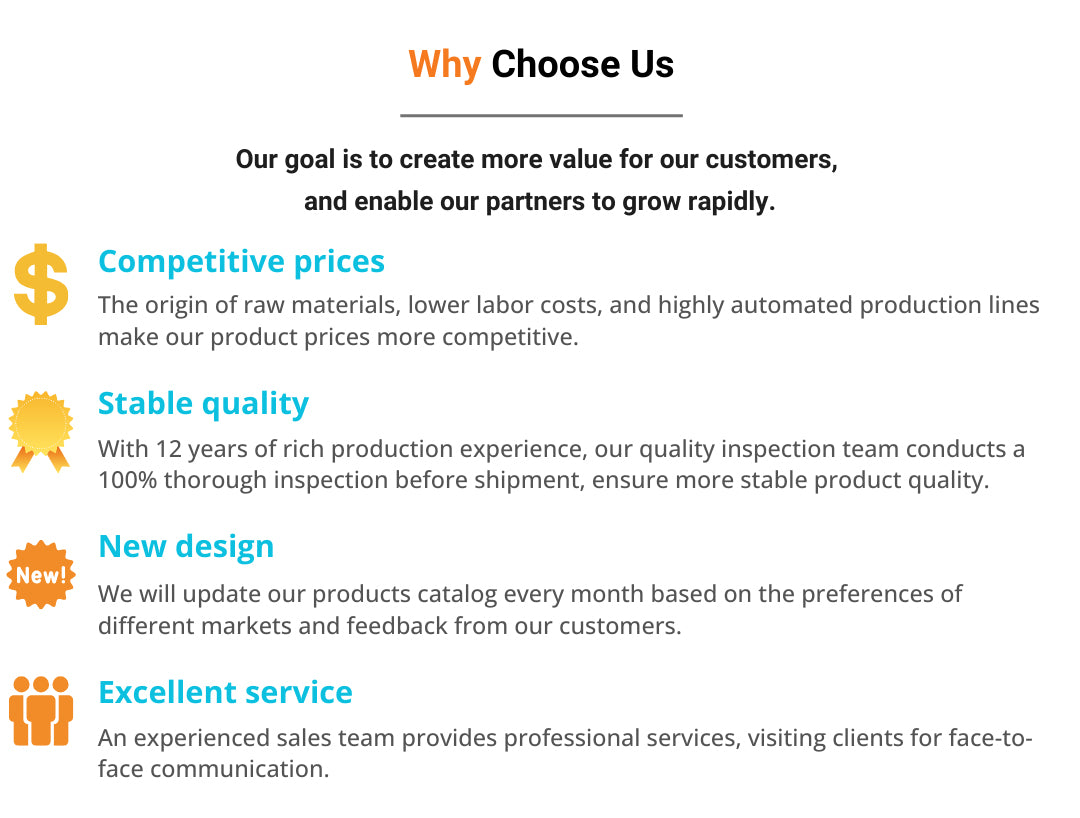 Why Choose Us

Our goal is to create more value for our customers, and enable our partners to grow rapidly.

$

Competitive prices

The origin of raw materials, lower labor costs, and highly automated production lines make our product prices more competitive.

Stable quality

With 12 years of rich production experience, our quality inspection team conducts a 100% thorough inspection before shipment, ensure more stable product quality.

New!

New design

We will update our products catalog every month based on the preferences of different markets and feedback from our customers.

Excellent service

An experienced sales team provides professional services, visiting clients for face-to-face communication.